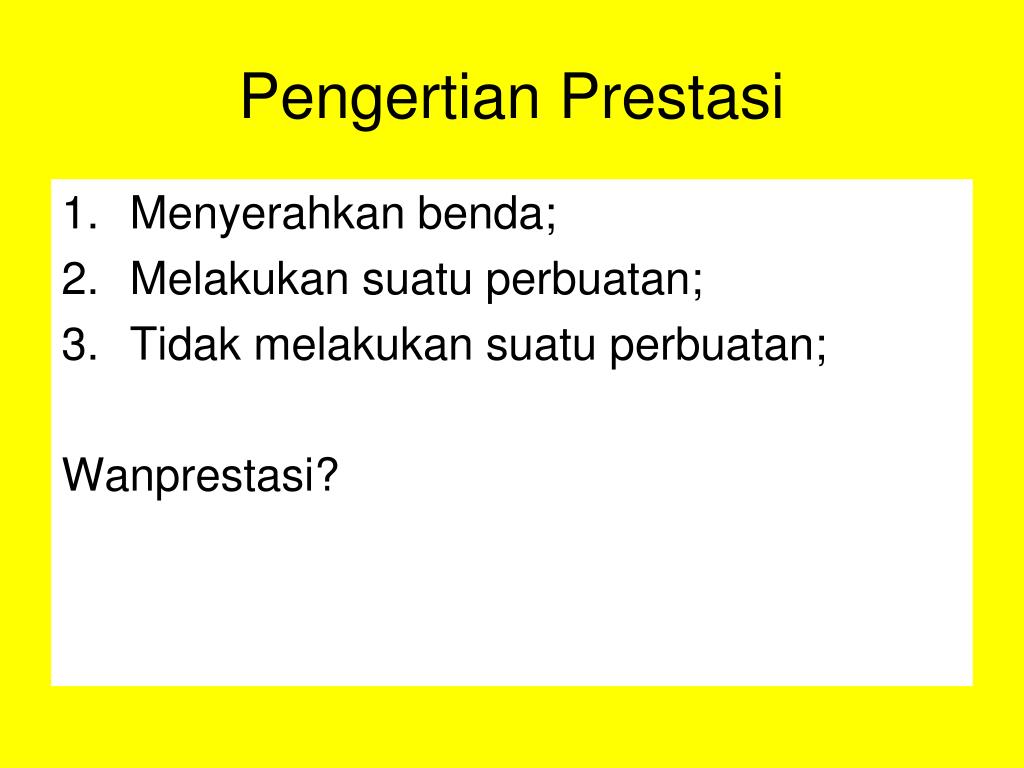 Pengertian Prestasi

1. Menyerahkan benda;
2. Melakukan suatu perbuatan;
3. Tidak melakukan suatu perbuatan;

Wanprestasi?